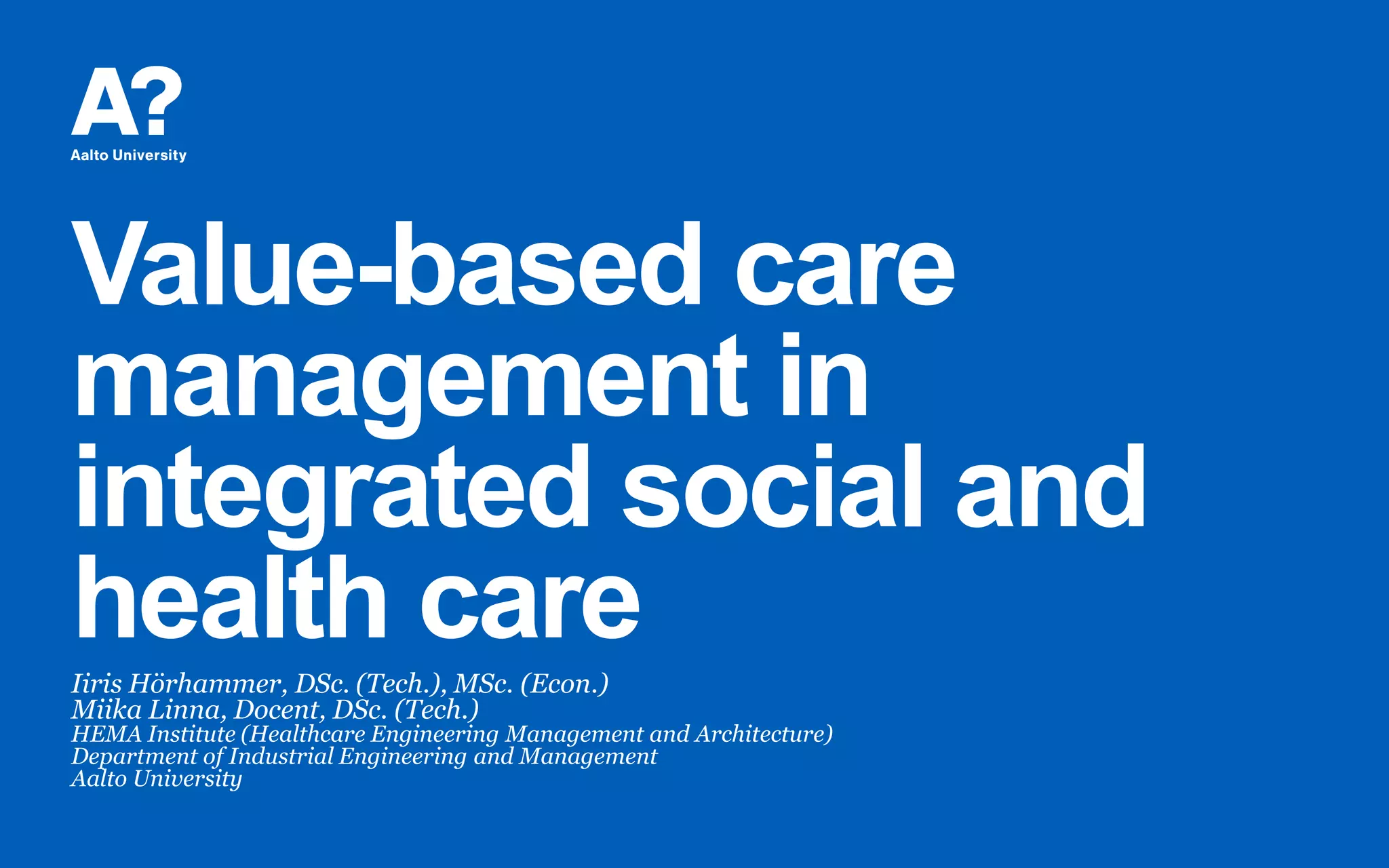 A?
Aalto University

Value-based care management in integrated social and health care

Iiris Hörhammer, DSc. (Tech.), MSc. (Econ.)
Miika Linna, Docent, DSc. (Tech.)
HEMA Institute (Healthcare Engineering Management and Architecture)
Department of Industrial Engineering and Management
Aalto University